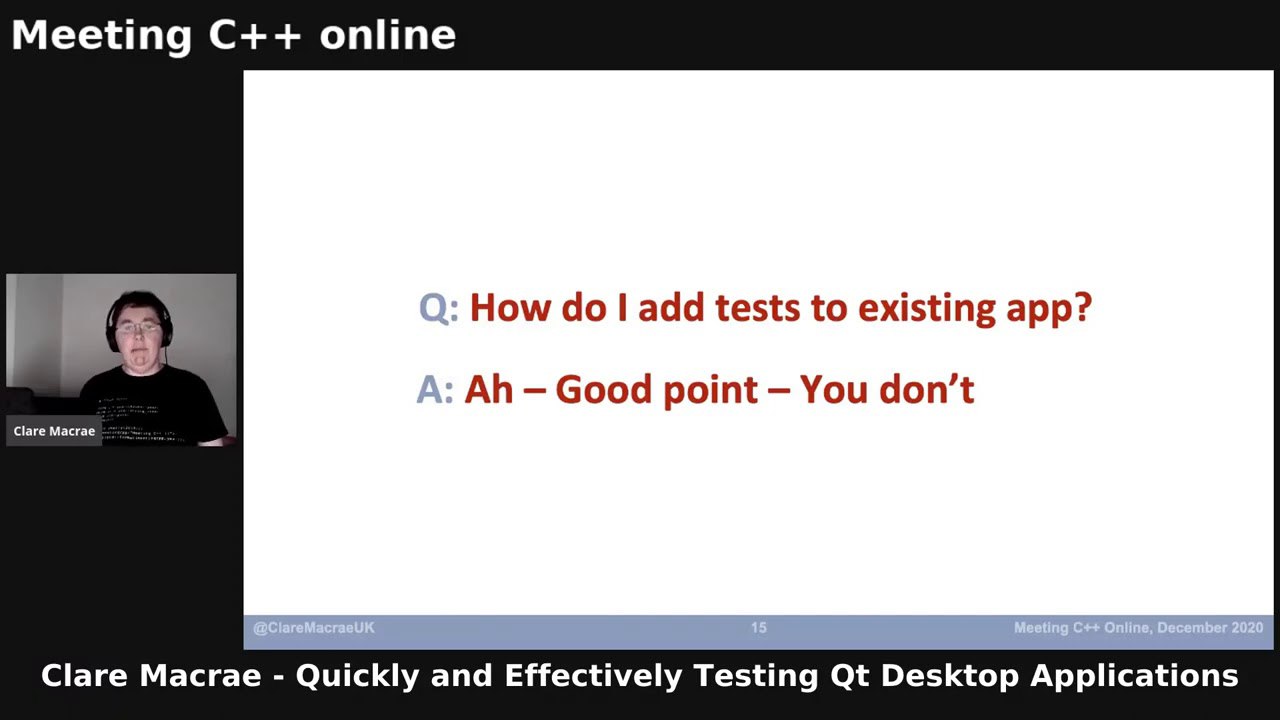 Meeting C++ online

Clare Macrae

Q: How do I add tests to existing app?

A: Ah – Good point – You don't

@ClareMacraeUK

15

Meeting C++ Online, December 2020

Clare Macrae - Quickly and Effectively Testing Qt Desktop Applications